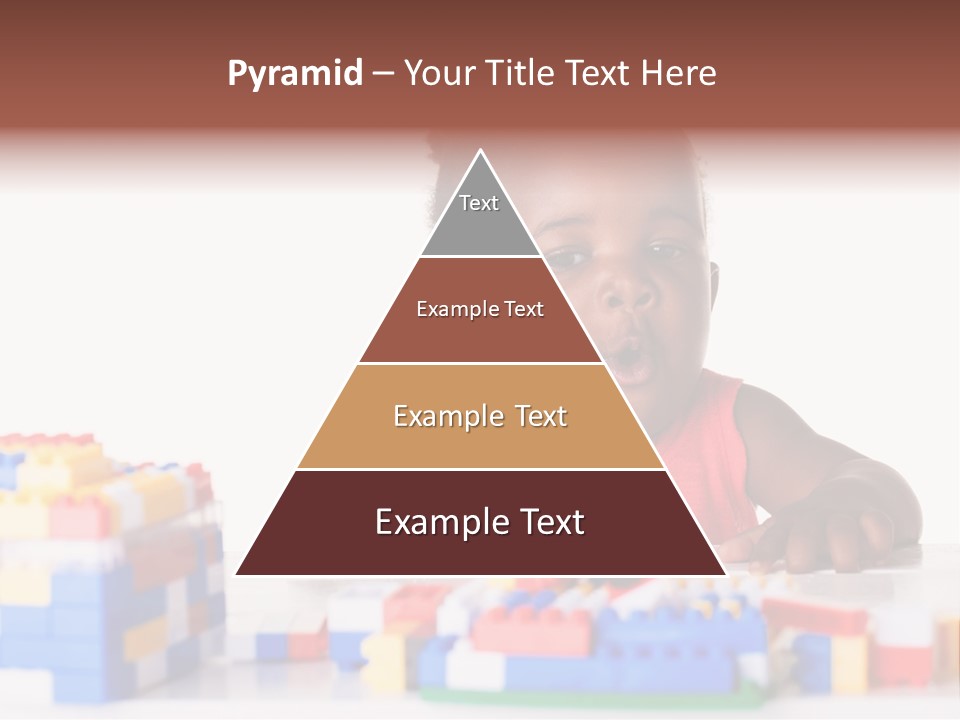 Pyramid – Your Title Text Here

Text

Example Text

Example Text

Example Text